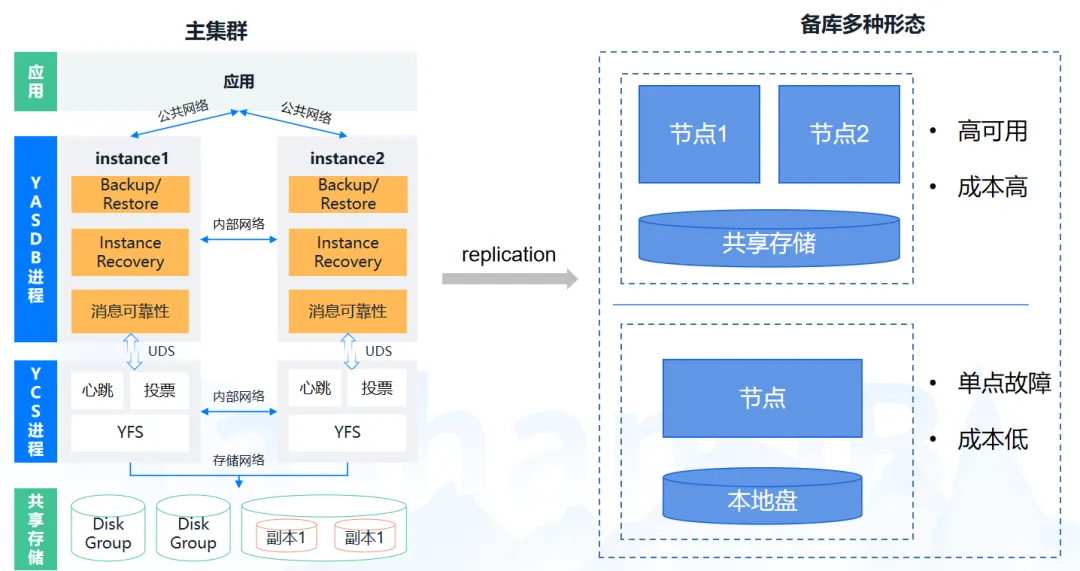 主集群

应用

应用

公共网络

公共网络

YASDB进程

instance1

Backup/ Restore

Instance Recovery

消息可靠性

内部网络

instance2

Backup/ Restore

Instance Recovery

消息可靠性

UDS

UDS

YCS进程

心跳

投票

YFS

内部网络

心跳

投票

YFS

存储网络

共享存储

Disk Group

Disk Group

副本1

副本1

replication

备库多种形态

节点1

节点2

共享存储

• 高可用

• 成本高

节点

本地盘

• 单点故障

• 成本低